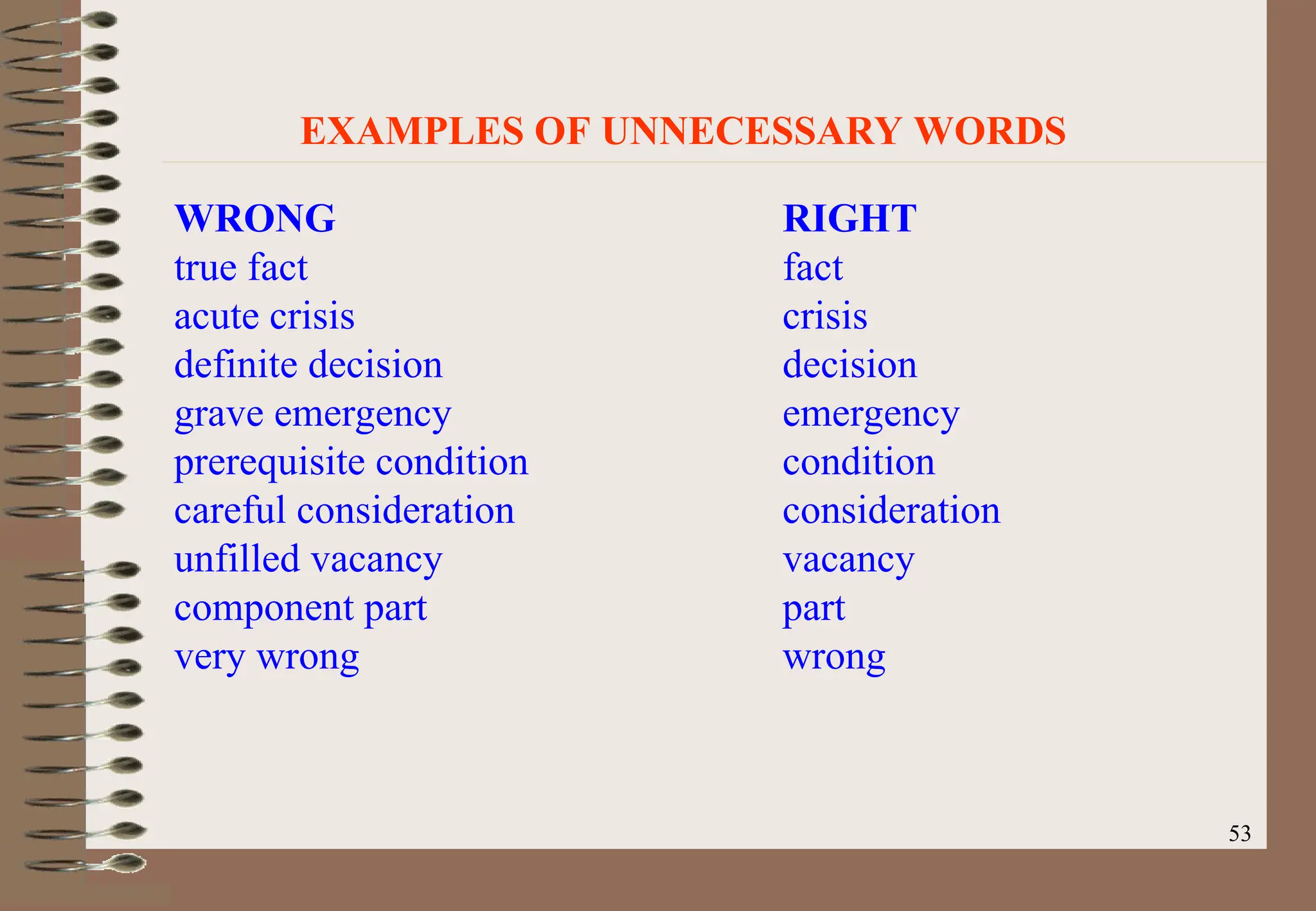 EXAMPLES OF UNNECESSARY WORDS

| WRONG | RIGHT |
|---|---|
| true fact | fact |
| acute crisis | crisis |
| definite decision | decision |
| grave emergency | emergency |
| prerequisite condition | condition |
| careful consideration | consideration |
| unfilled vacancy | vacancy |
| component part | part |
| very wrong | wrong |

53